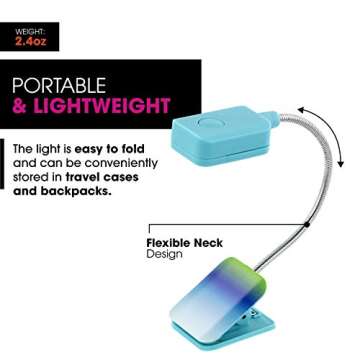 WEIGHT:
2.4oz

PORTABLE
& LIGHTWEIGHT

The light is easy to fold and can be conveniently stored in travel cases and backpacks.

Flexible Neck
Design